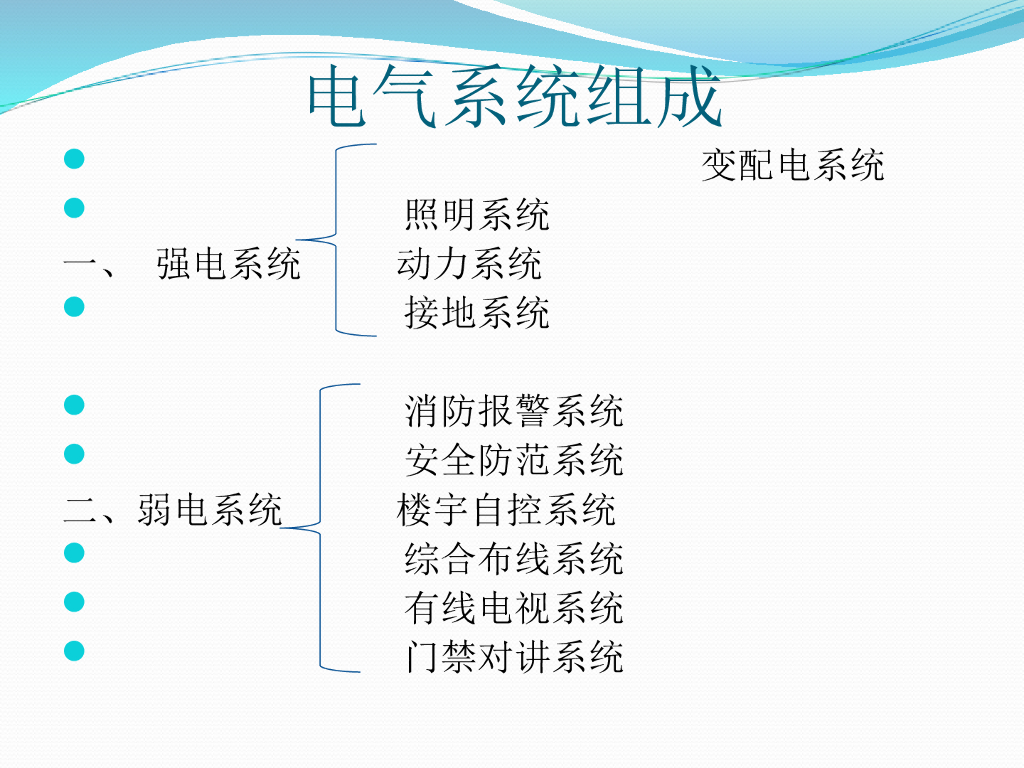 电气系统组成

变配电系统
照明系统
一、 强电系统 动力系统
接地系统

消防报警系统
安全防范系统
二、弱电系统 楼宇自控系统
综合布线系统
有线电视系统
门禁对讲系统